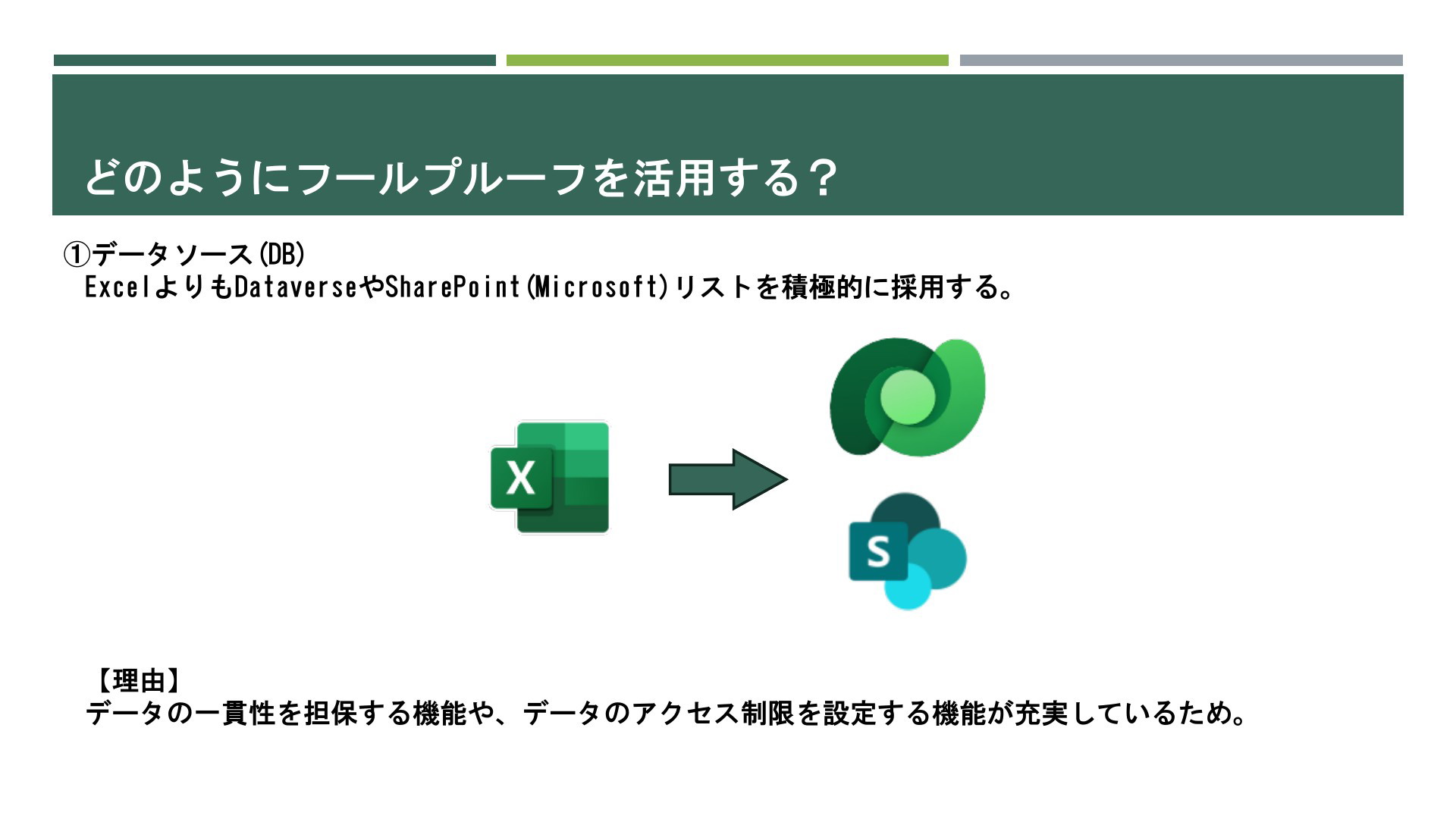 どのようにフールプルーフを活用する？

①データソース(DB)
ExcelよりもDataverseやSharePoint(Microsoft)リストを積極的に採用する。

X

S

【理由】
データの一貫性を担保する機能や、データのアクセス制限を設定する機能が充実しているため。